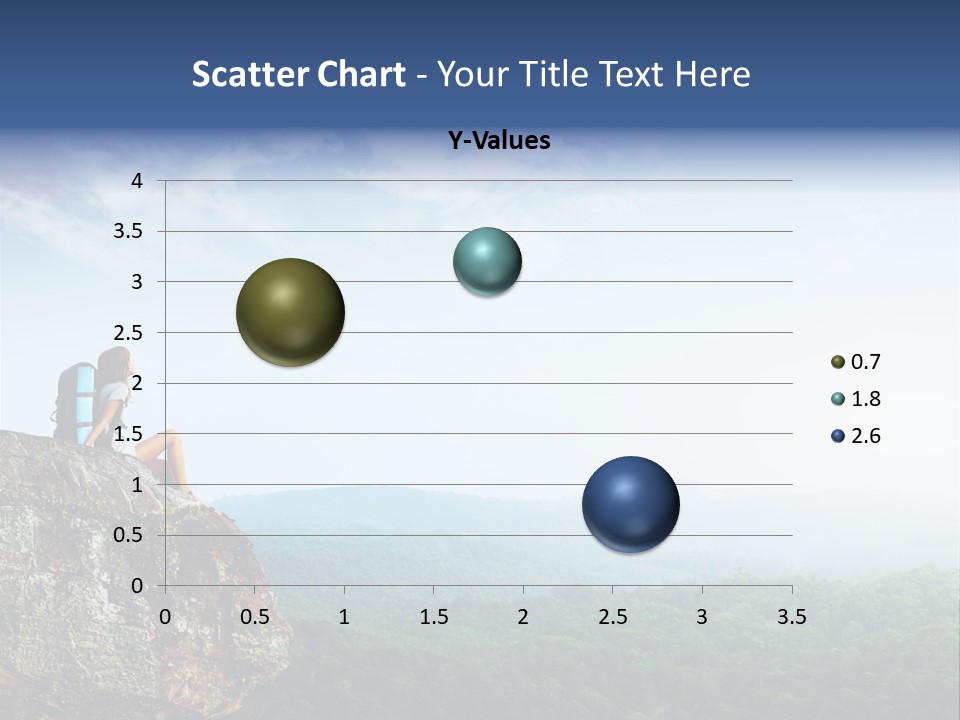 Scatter Chart - Your Title Text Here

Y-Values

4
3.5
3
2.5
2
1.5
1
0.5
0

0 0.5 1 1.5 2 2.5 3 3.5

0.7
1.8
2.6